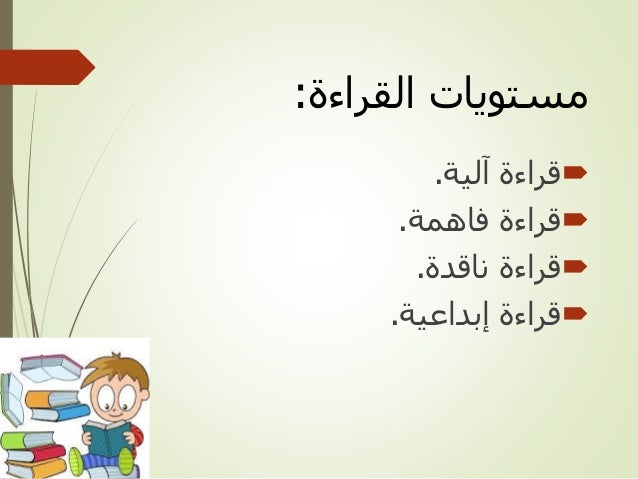 مستويات القراءة:

قراءة آلية.
قراءة فاهمة.
قراءة ناقدة.
قراءة إبداعية.